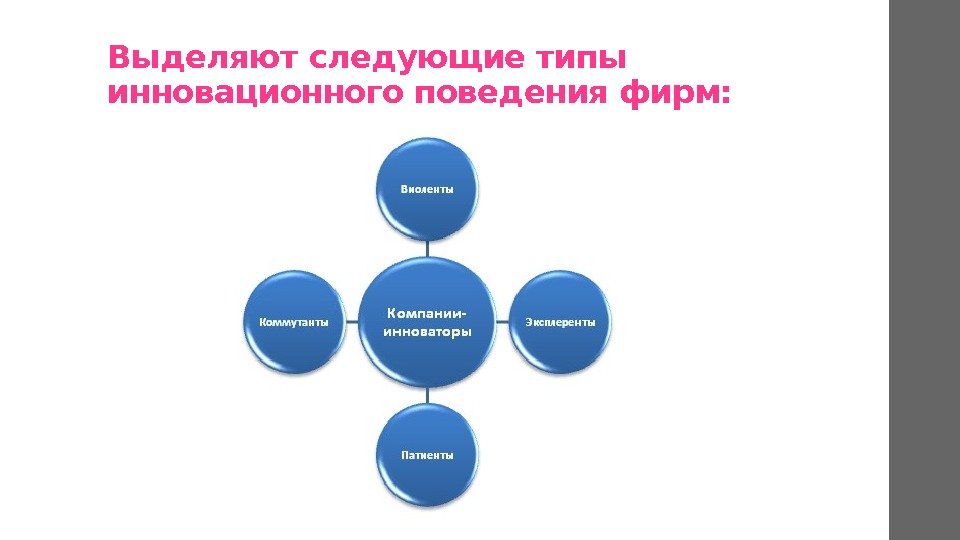 Выделяют следующие типы инновационного поведения фирм:

Виоленты

Коммутанты

Компании-инноваторы

Эксплеренты

Патиенты